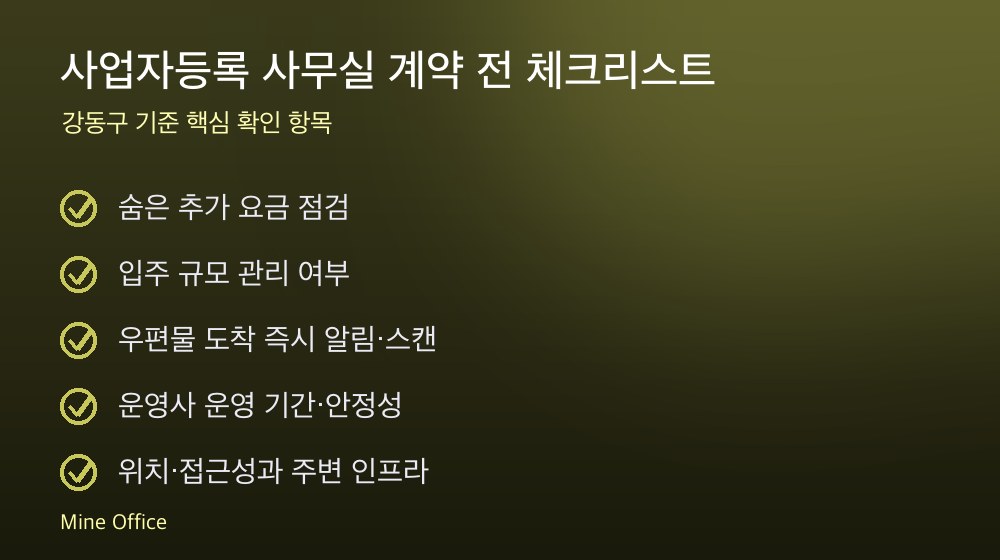 사업자등록 사무실 계약 전 체크리스트

강동구 기준 핵심 확인 항목

숨은 추가 요금 점검

입주 규모 관리 여부

우편물 도착 즉시 알림·스캔

운영사 운영 기간·안정성

위치·접근성과 주변 인프라

Mine Office